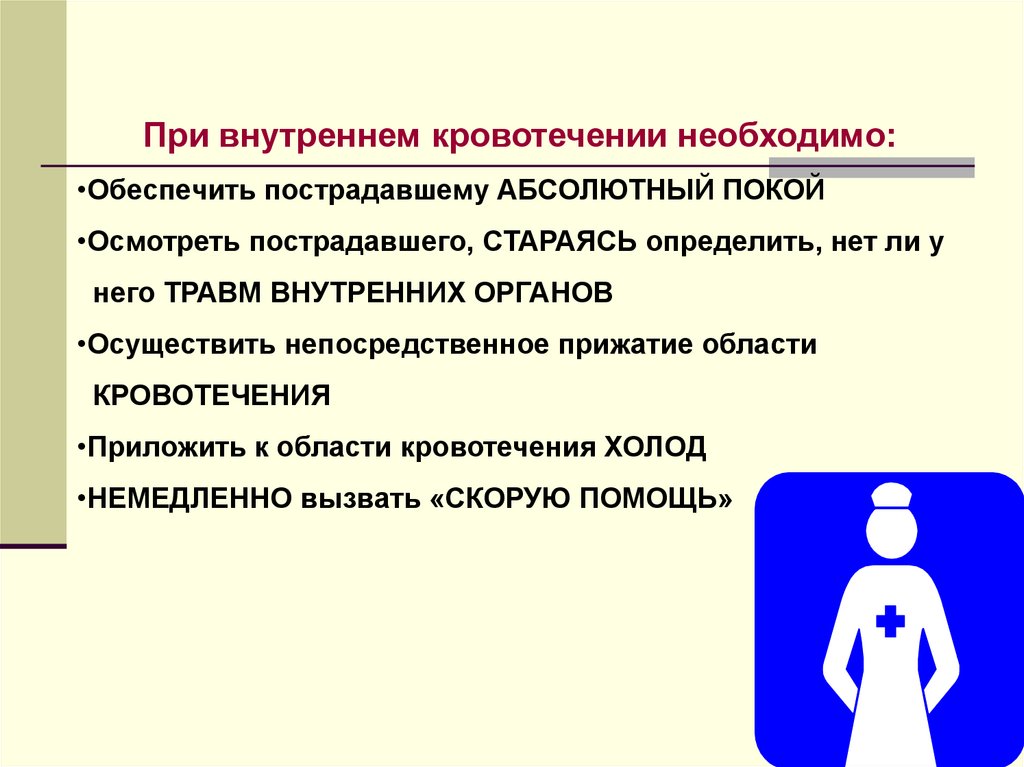 При внутреннем кровотечении необходимо:

•Обеспечить пострадавшему АБСОЛЮТНЫЙ ПОКОЙ

•Осмотреть пострадавшего, СТАРАЯСЬ определить, нет ли у него ТРАВМ ВНУТРЕННИХ ОРГАНОВ

•Осуществить непосредственное прижатие области КРОВОТЕЧЕНИЯ

•Приложить к области кровотечения ХОЛОД

•НЕМЕДЛЕННО вызвать «СКОРУЮ ПОМОЩЬ»